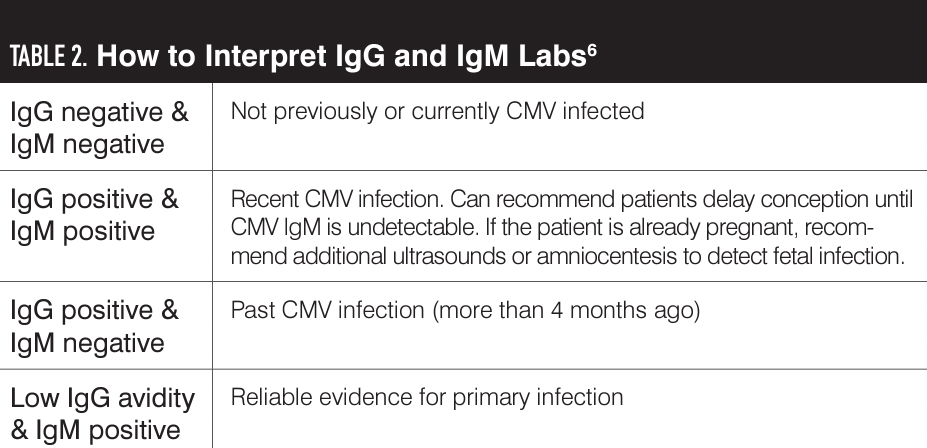 TABLE 2. How to Interpret IgG and IgM Labs$^6$

| | |
|---|---|
| IgG negative & IgM negative | Not previously or currently CMV infected |
| IgG positive & IgM positive | Recent CMV infection. Can recommend patients delay conception until CMV IgM is undetectable. If the patient is already pregnant, recommend additional ultrasounds or amniocentesis to detect fetal infection. |
| IgG positive & IgM negative | Past CMV infection (more than 4 months ago) |
| Low IgG avidity & IgM positive | Reliable evidence for primary infection |